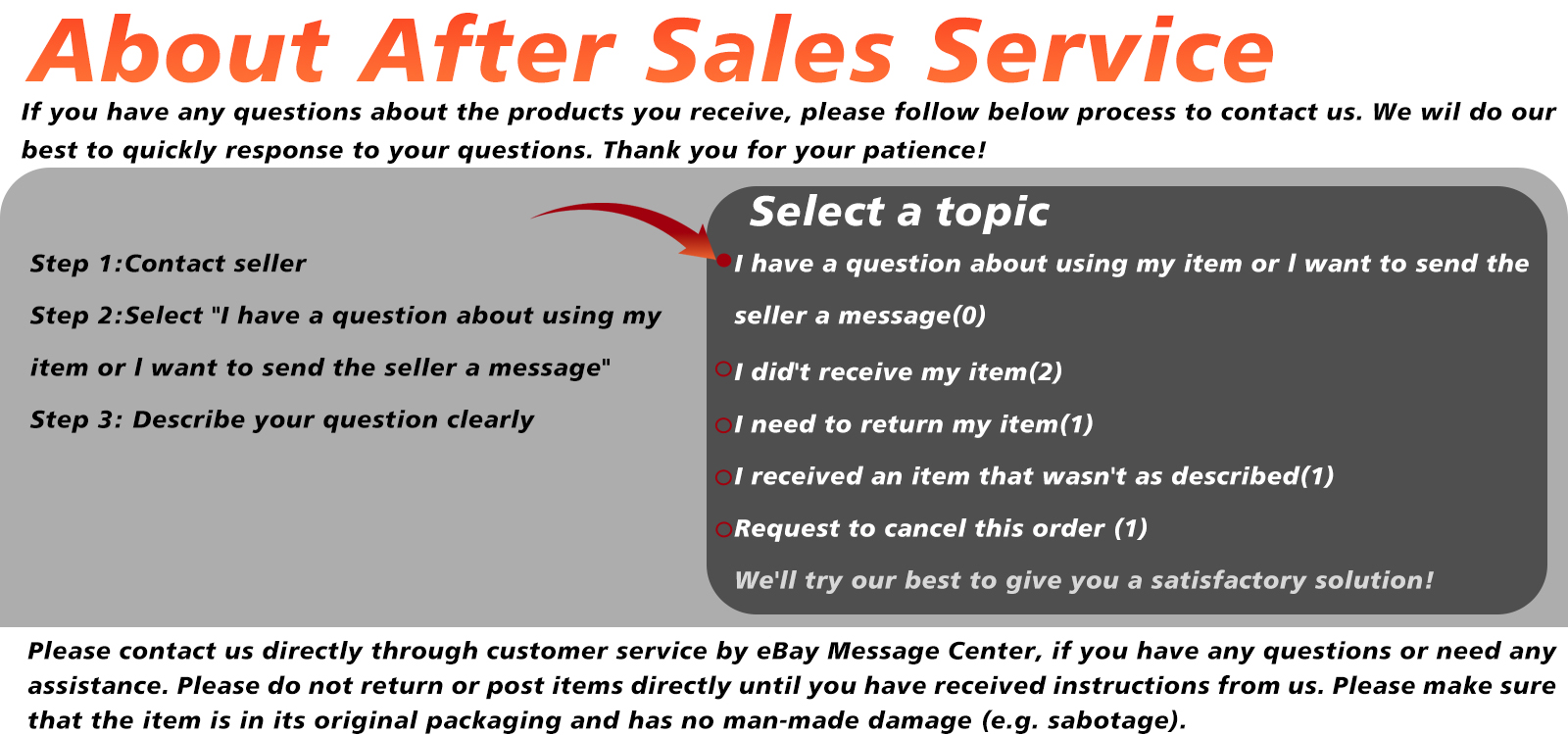 About After Sales Service

If you have any questions about the products you receive, please follow below process to contact us. We wil do our best to quickly response to your questions. Thank you for your patience!

Step 1:Contact seller

Step 2:Select "I have a question about using my item or I want to send the seller a message"

Step 3: Describe your question clearly

Select a topic

I have a question about using my item or I want to send the seller a message(0)

I did't receive my item(2)

I need to return my item(1)

I received an item that wasn't as described(1)

Request to cancel this order (1)

We'll try our best to give you a satisfactory solution!

Please contact us directly through customer service by eBay Message Center, if you have any questions or need any assistance. Please do not return or post items directly until you have received instructions from us. Please make sure that the item is in its original packaging and has no man-made damage (e.g. sabotage).